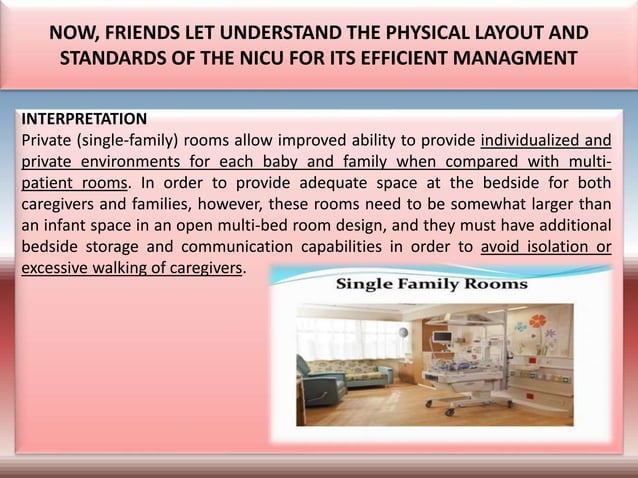 NOW, FRIENDS LET UNDERSTAND THE PHYSICAL LAYOUT AND STANDARDS OF THE NICU FOR ITS EFFICIENT MANAGMENT

INTERPRETATION
Private (single-family) rooms allow improved ability to provide individualized and private environments for each baby and family when compared with multi-patient rooms. In order to provide adequate space at the bedside for both caregivers and families, however, these rooms need to be somewhat larger than an infant space in an open multi-bed room design, and they must have additional bedside storage and communication capabilities in order to avoid isolation or excessive walking of caregivers.

Single Family Rooms